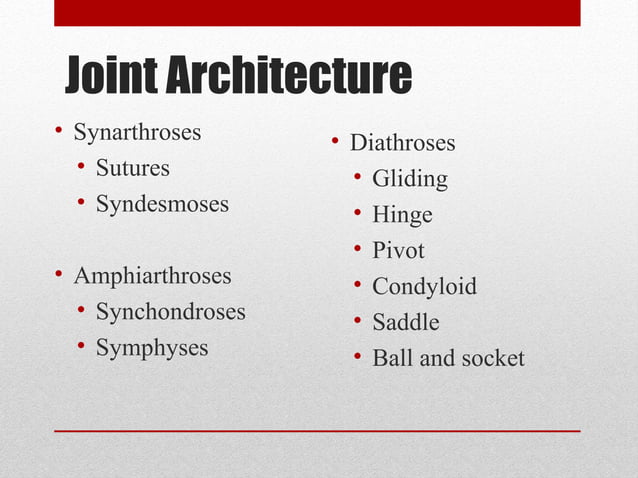 Joint Architecture

• Synarthroses
  • Sutures
  • Syndesmoses

• Amphiarthroses
  • Synchondroses
  • Symphyses

• Diathroses
  • Gliding
  • Hinge
  • Pivot
  • Condyloid
  • Saddle
  • Ball and socket